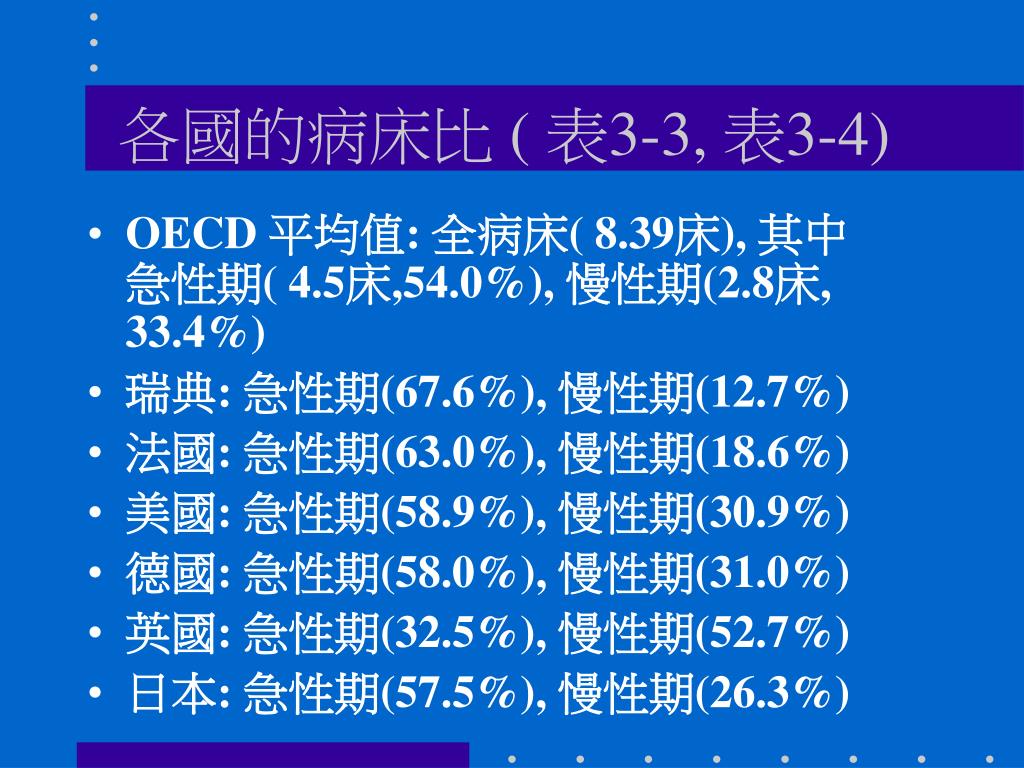 各國的病床比 ( 表3-3, 表3-4)

• OECD 平均值: 全病床( 8.39床), 其中急性期( 4.5床,54.0%), 慢性期(2.8床, 33.4%)
• 瑞典: 急性期(67.6%), 慢性期(12.7%)
• 法國: 急性期(63.0%), 慢性期(18.6%)
• 美國: 急性期(58.9%), 慢性期(30.9%)
• 德國: 急性期(58.0%), 慢性期(31.0%)
• 英國: 急性期(32.5%), 慢性期(52.7%)
• 日本: 急性期(57.5%), 慢性期(26.3%)